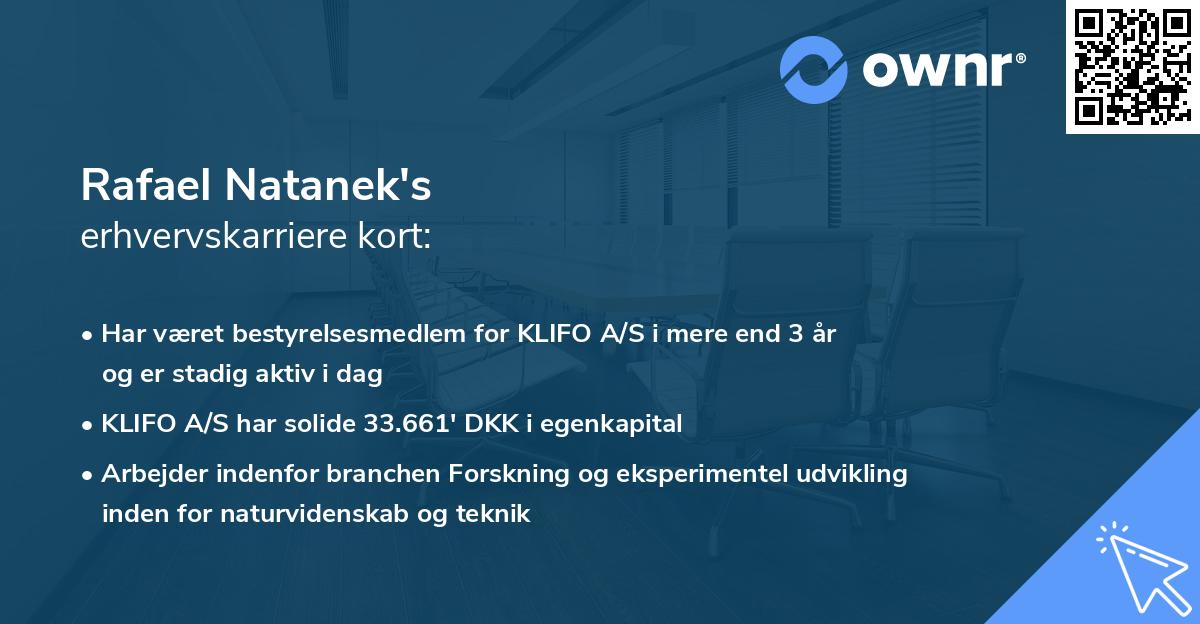 ownr®

Rafael Natanek's
erhvervskarriere kort:

• Har været bestyrelsesmedlem for KLIFO A/S i mere end 3 år og er stadig aktiv i dag

• KLIFO A/S har solide 33.661' DKK i egenkapital

• Arbejder indenfor branchen Forskning og eksperimentel udvikling inden for naturvidenskab og teknik